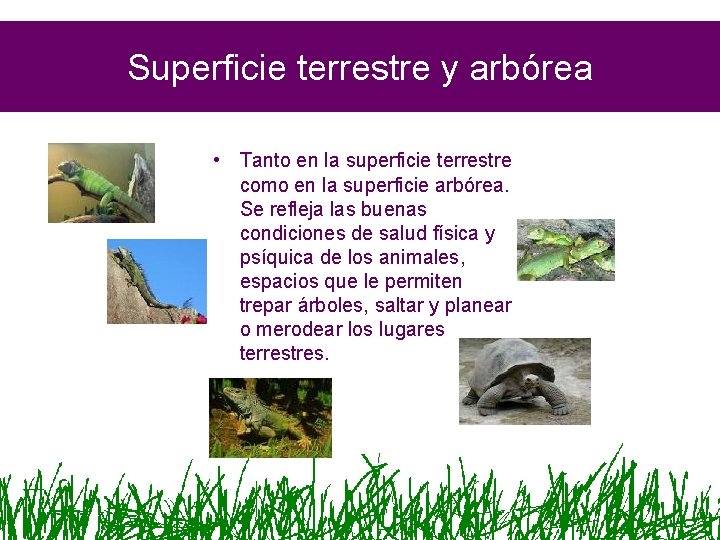 Superficie terrestre y arbórea

• Tanto en la superficie terrestre como en la superficie arbórea. Se refleja las buenas condiciones de salud física y psíquica de los animales, espacios que le permiten trepar árboles, saltar y planear o merodear los lugares terrestres.